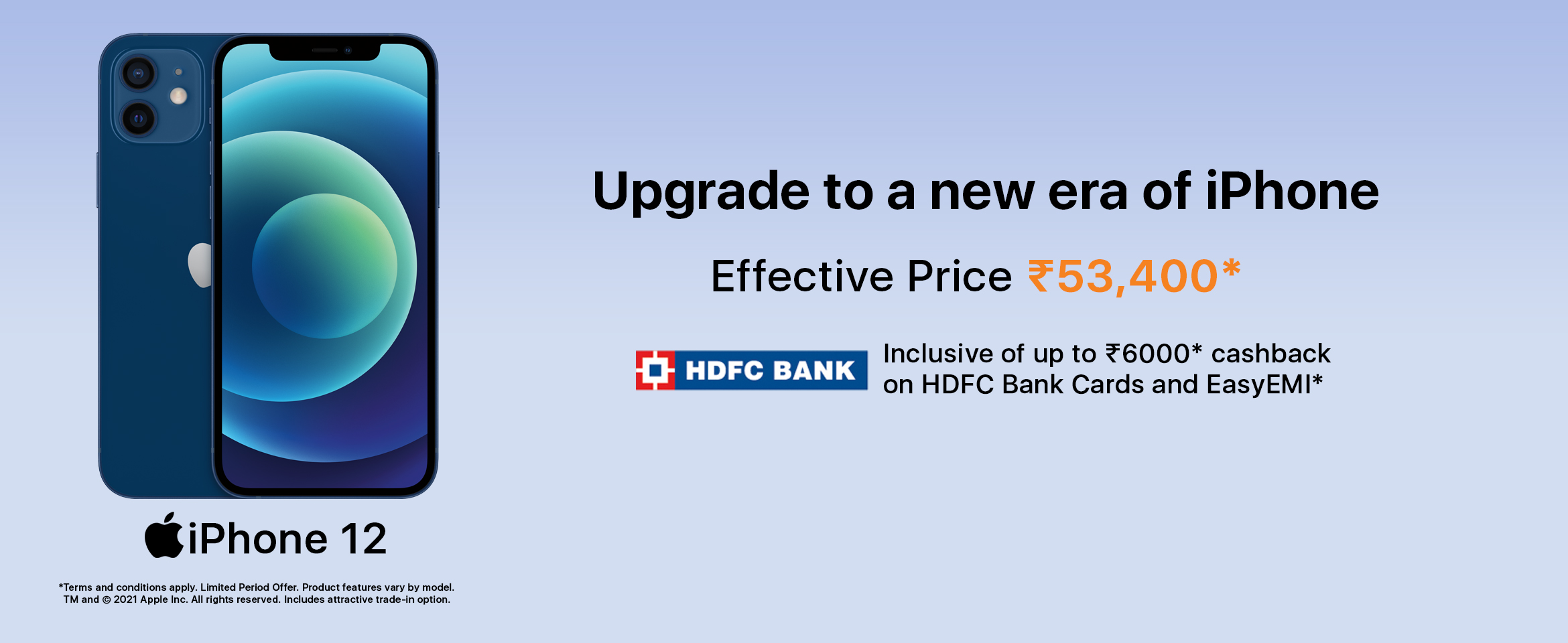 iPhone 12

*Terms and conditions apply. Limited Period Offer. Product features vary by model. TM and © 2021 Apple Inc. All rights reserved. Includes attractive trade-in option.

Upgrade to a new era of iPhone

Effective Price ₹53,400*

HDFC BANK

Inclusive of up to ₹6000* cashback on HDFC Bank Cards and EasyEMI*